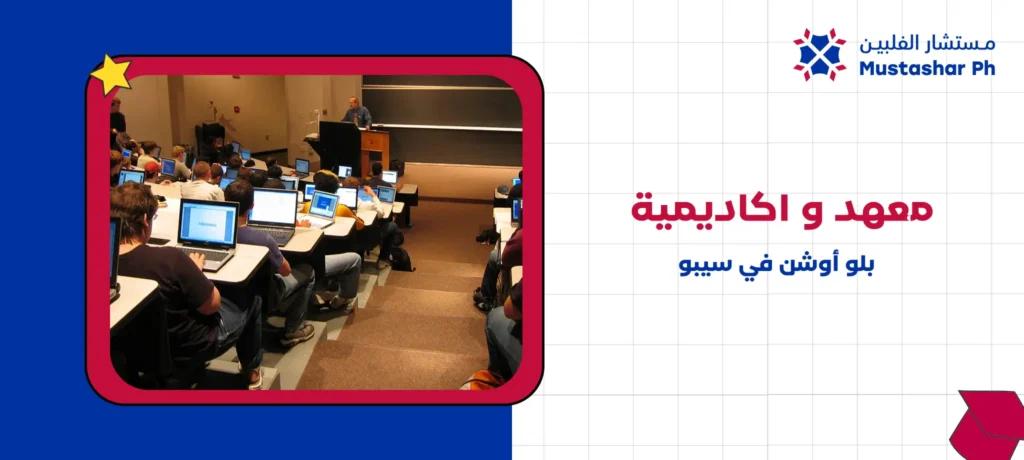 مستشار الفلبين
Mustashar Ph

معهد و اكاديمية

بلو أوشن في سيبو